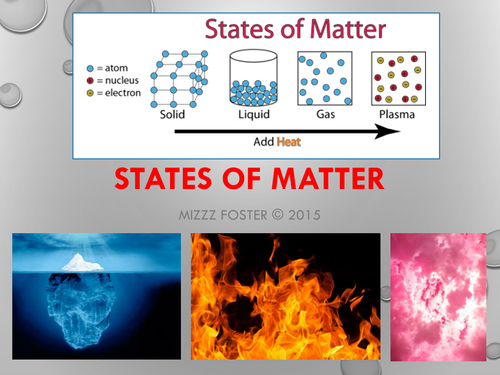 States of Matter

= atom
= nucleus
= electron

Solid
Liquid
Gas
Plasma

Add Heat

STATES OF MATTER

MIZZZ FOSTER © 2015